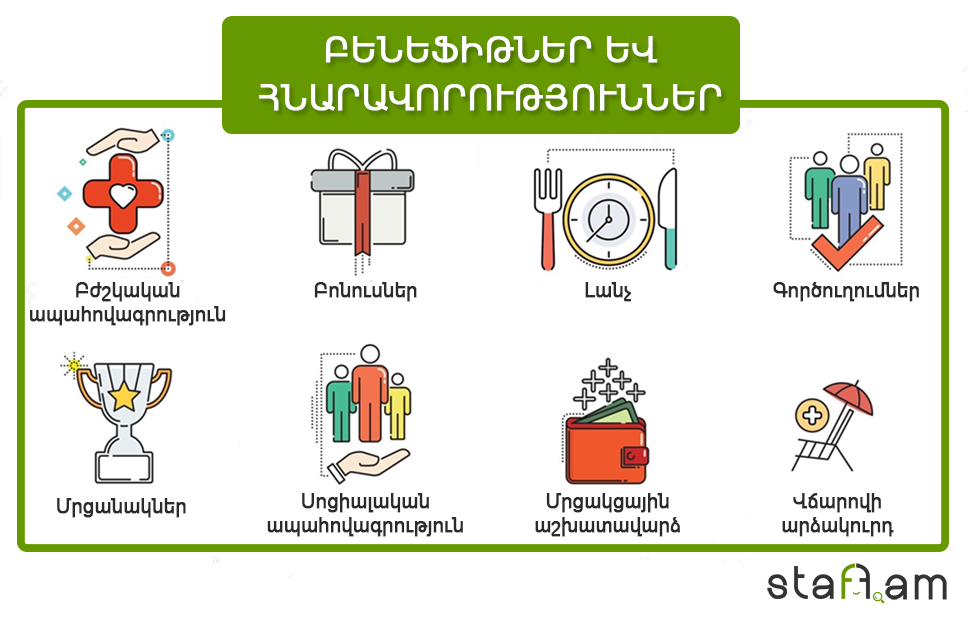 ԲԵՆԵՖԻԹՆԵՐ ԵՎ ՀՆԱՐԱՎՈՐՈՒԹՅՈՒՆՆԵՐ

Բժշկական ապահովագրություն

Բոնուսներ

Լանչ

Գործուղումներ

Մրցանակներ

Սոցիալական ապահովագրություն

Մրցակցային աշխատավարձ

Վճարովի արձակուրդ

staff.am